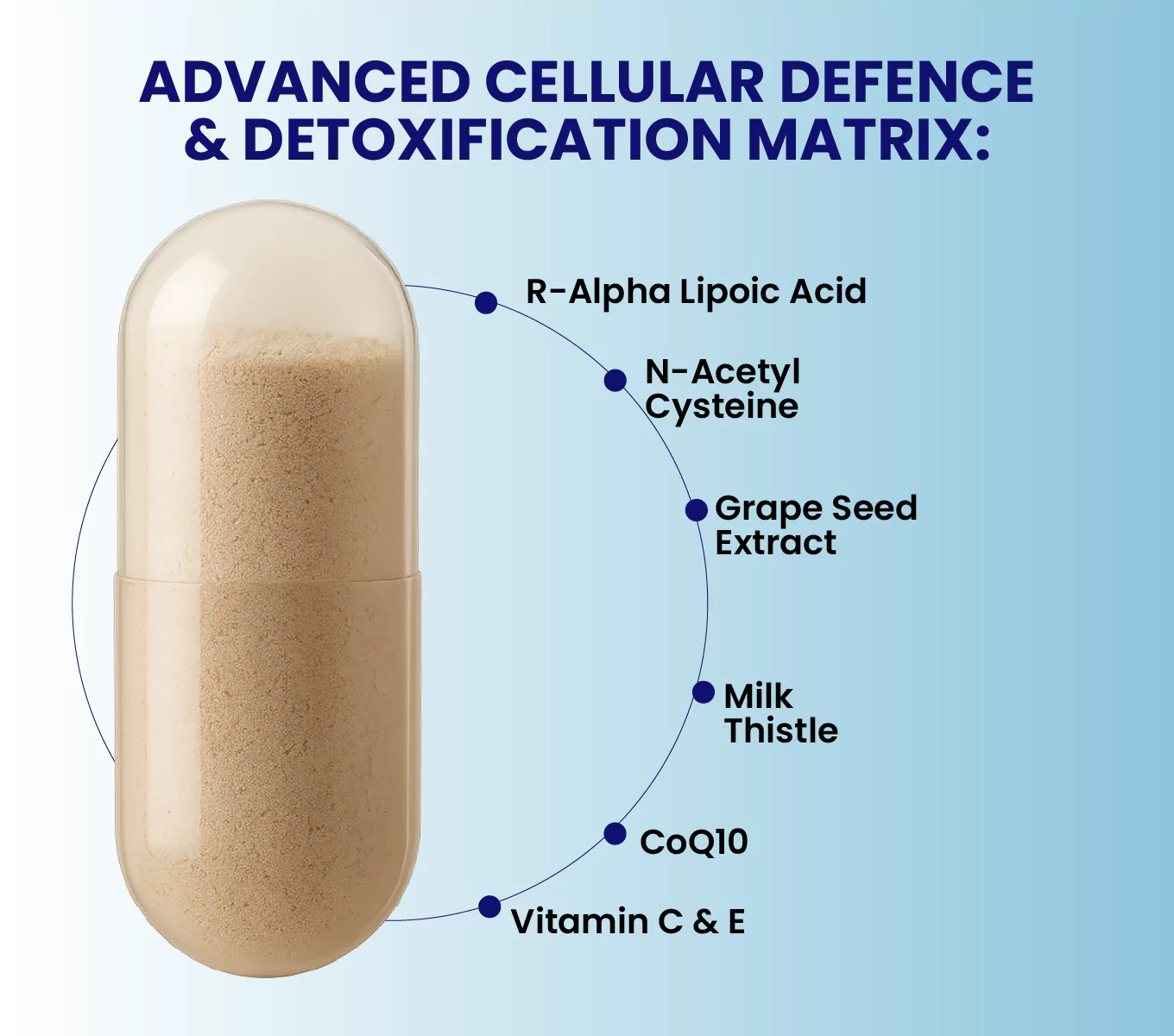 ADVANCED CELLULAR DEFENCE & DETOXIFICATION MATRIX:

R-Alpha Lipoic Acid

N-Acetyl Cysteine

Grape Seed Extract

Milk Thistle

CoQ10

Vitamin C & E